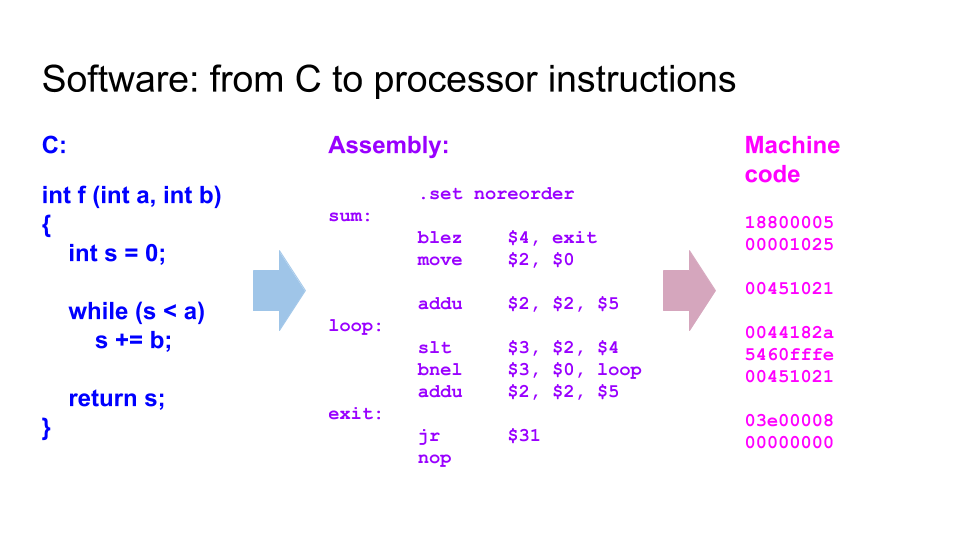 Software: from C to processor instructions

C:

int f (int a, int b)
{
int s = 0;

while (s < a)
s += b;

return s;
}

Assembly:

.set noreorder
sum:
blez $4, exit
move $2, $0

addu $2, $2, $5
loop:
slt $3, $2, $4
bnel $3, $0, loop
addu $2, $2, $5
exit:
jr $31
nop

Machine code

18800005
00001025

00451021

0044182a
5460fffe
00451021

03e00008
00000000